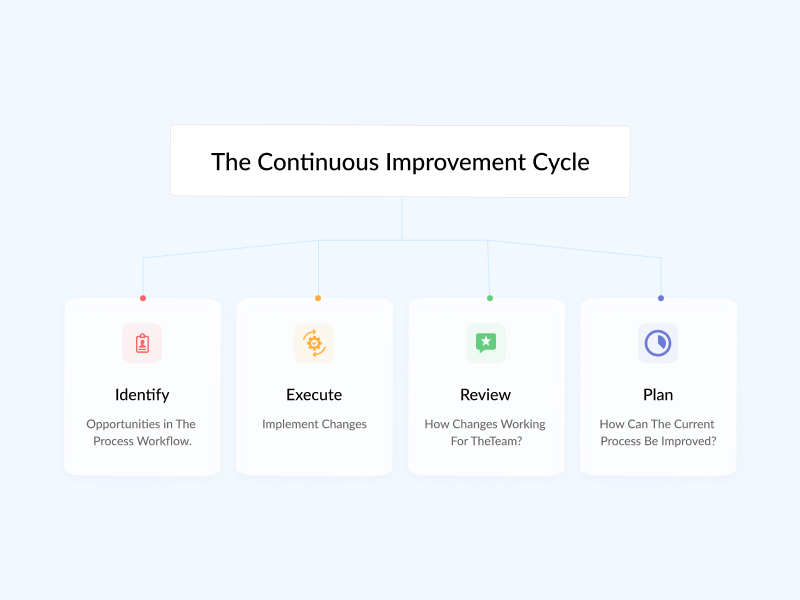 The Continuous Improvement Cycle

Identify

Opportunities in The Process Workflow.

Execute

Implement Changes

Review

How Changes Working For TheTeam?

Plan

How Can The Current Process Be Improved?